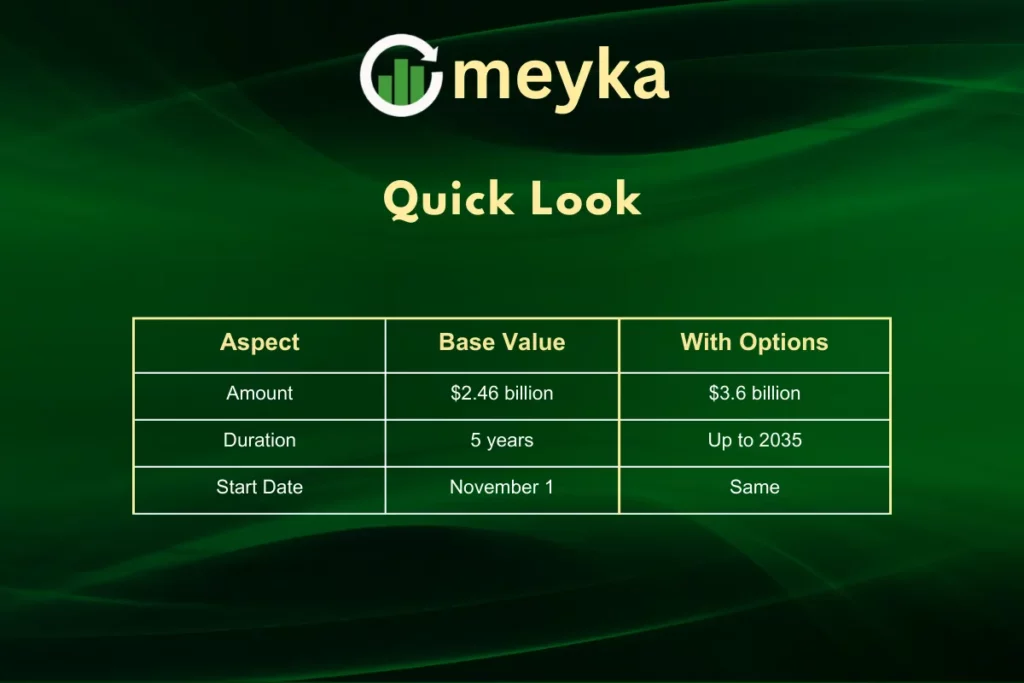 meyka

Quick Look

| Aspect | Base Value | With Options |
|---|---|---|
| Amount | \$2.46 billion | \$3.6 billion |
| Duration | 5 years | Up to 2035 |
| Start Date | November 1 | Same |